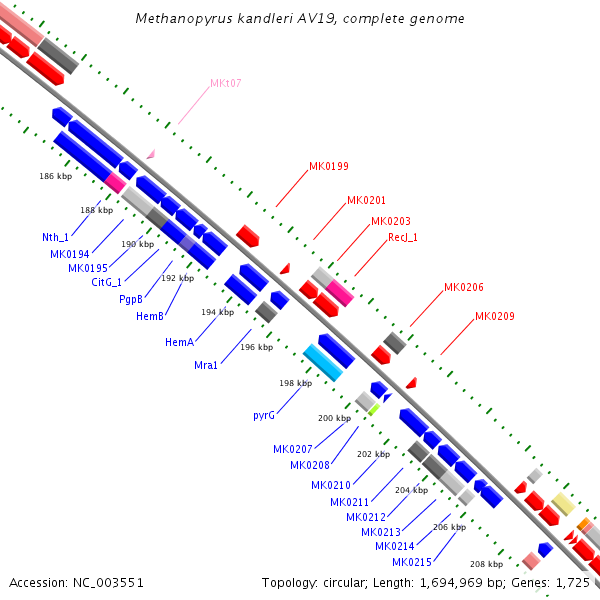 Methanopyrus kandleri AV19, complete genome

MKt07

MK0199

MK0201

MK0203

RecJ_1

MK0206

MK0209

186 kbp

188 kbp

190 kbp

192 kbp

194 kbp

196 kbp

198 kbp

200 kbp

202 kbp

204 kbp

206 kbp

208 kbp

Nth_1

MK0194

MK0195

CitG_1

PgpB

HemB

HemA

Mra1

pyrG

MK0207

MK0208

MK0210

MK0211

MK0212

MK0213

MK0214

MK0215

Accession: NC_003551

Topology: circular; Length: 1,694,969 bp; Genes: 1,725